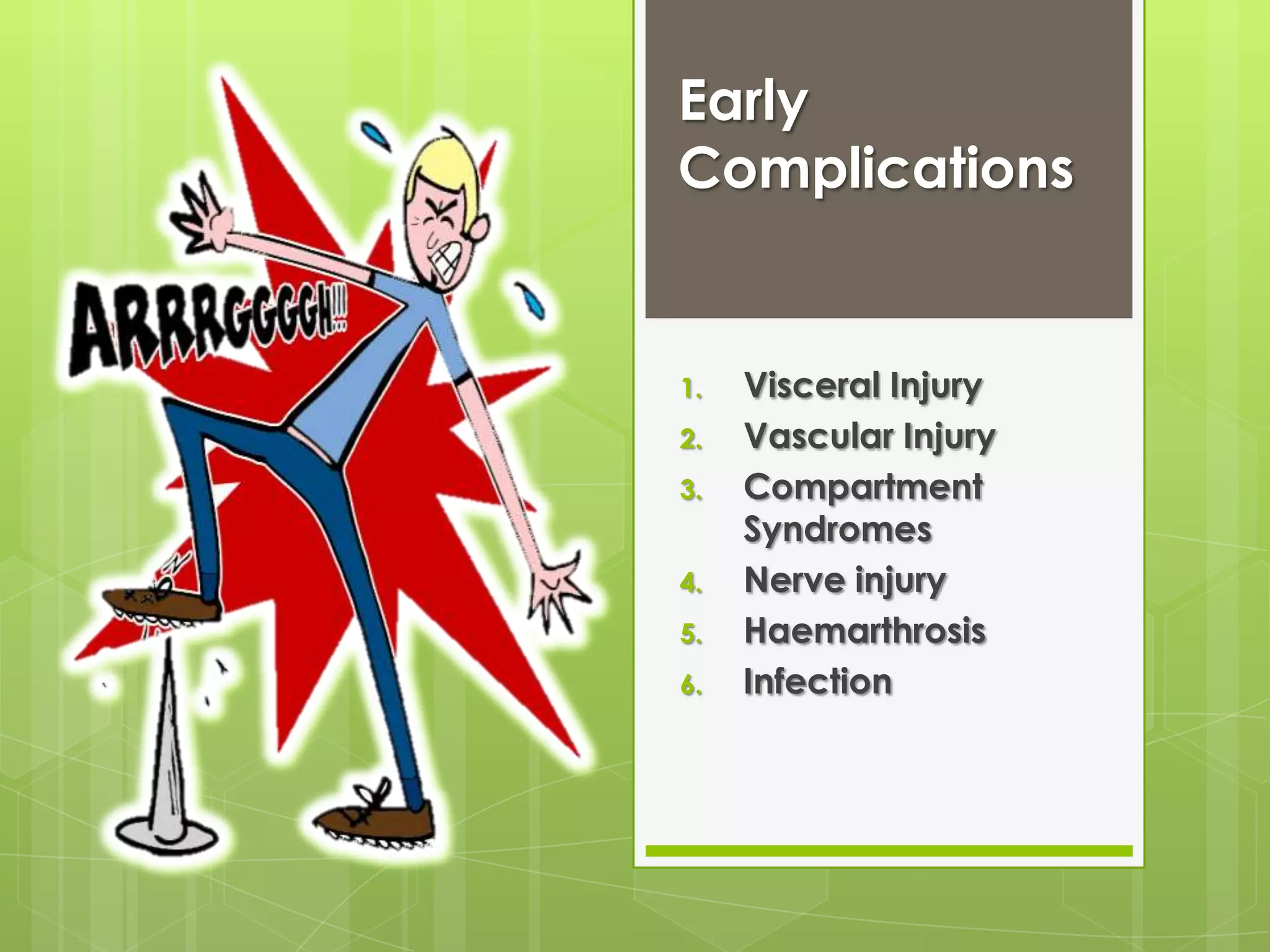 ARRRGGGGH!!!

Early Complications

1. Visceral Injury
2. Vascular Injury
3. Compartment Syndromes
4. Nerve injury
5. Haemarthrosis
6. Infection